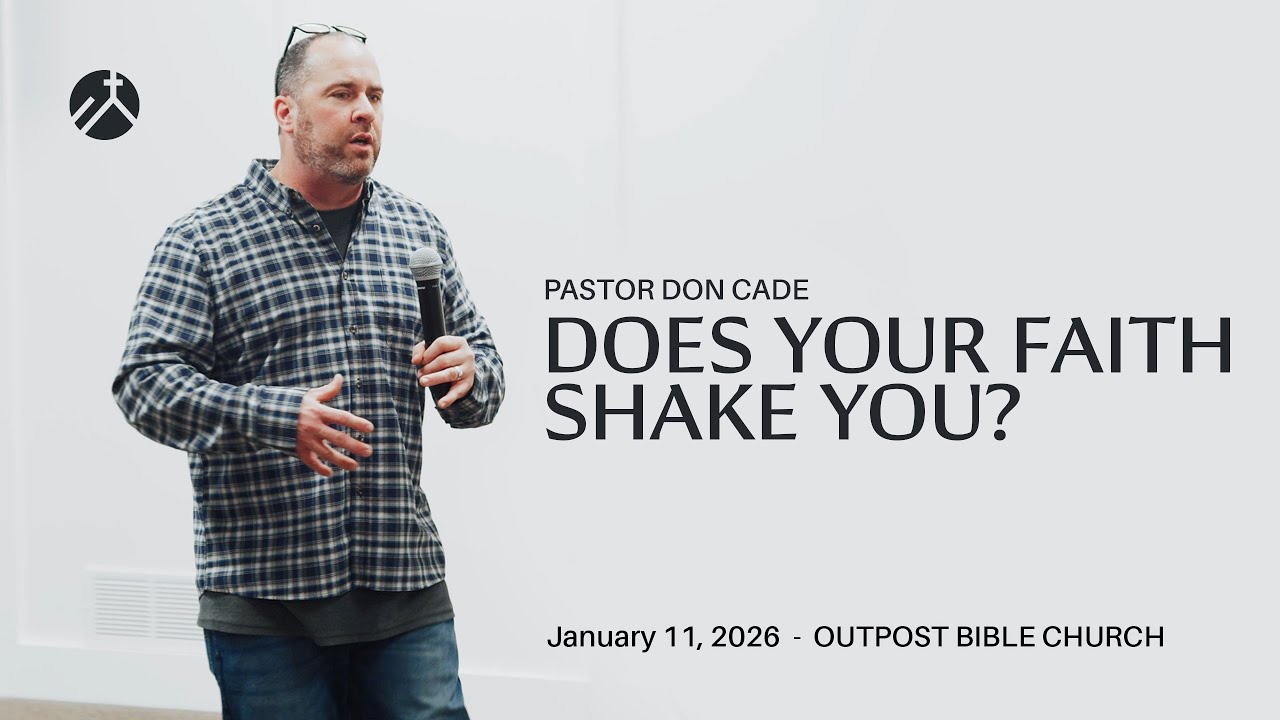 PASTOR DON CADE
DOES YOUR FAITH SHAKE YOU?

January 11, 2026 - OUTPOST BIBLE CHURCH